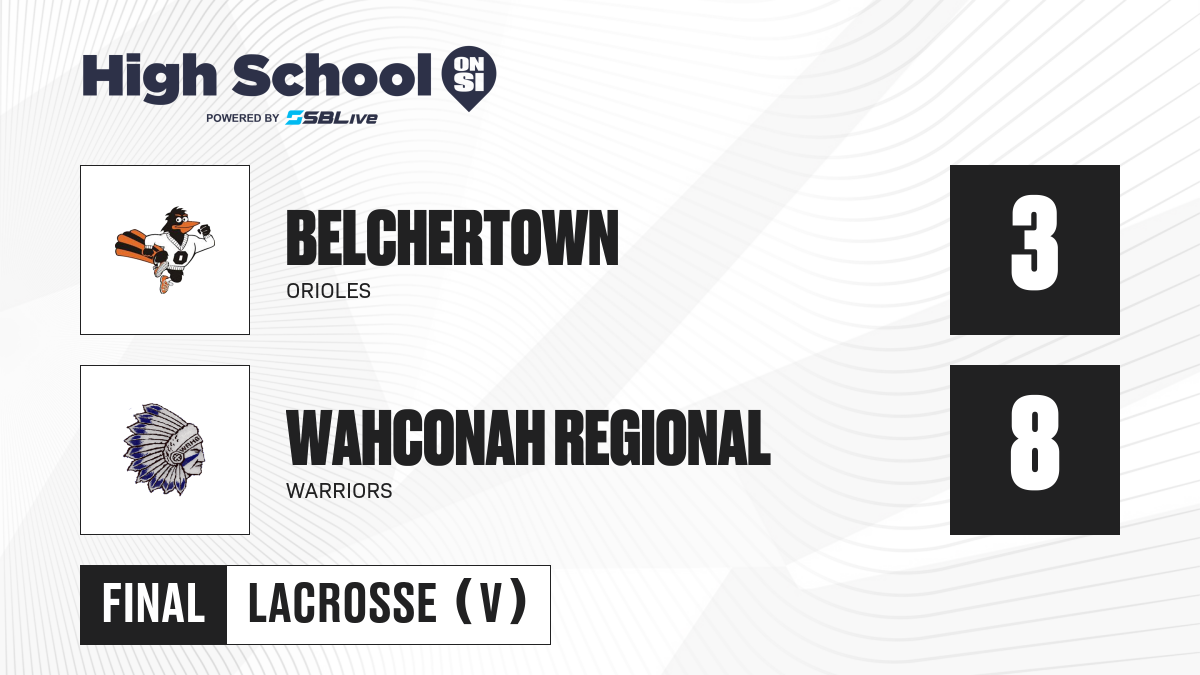 High School ON SI
POWERED BY SBLive

BELCHERTOWN
ORIOLES
3

WAHCONAH REGIONAL
WARRIORS
8

FINAL LACROSSE (V)